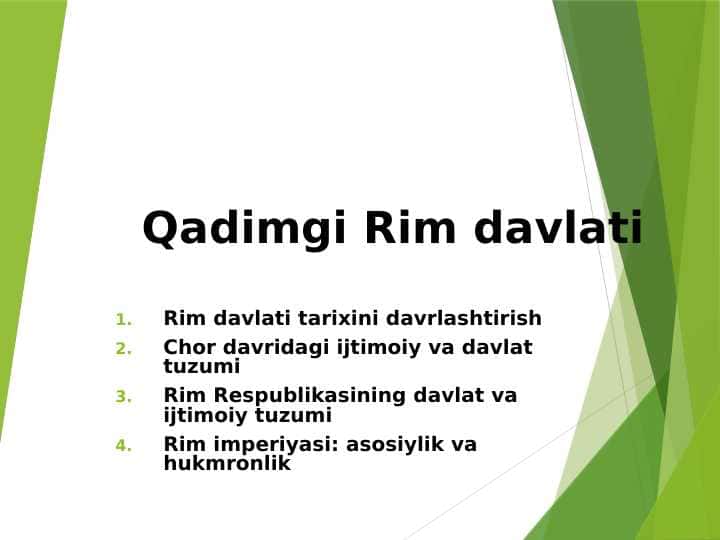 Qadimgi Rim davlati

1. Rim davlati tarixini davrlashtirish
2. Chor davridagi ijtimoiy va davlat tuzumi
3. Rim Respublikasining davlat va ijtimoiy tuzumi
4. Rim imperiyasi: asosiylik va hukmronlik